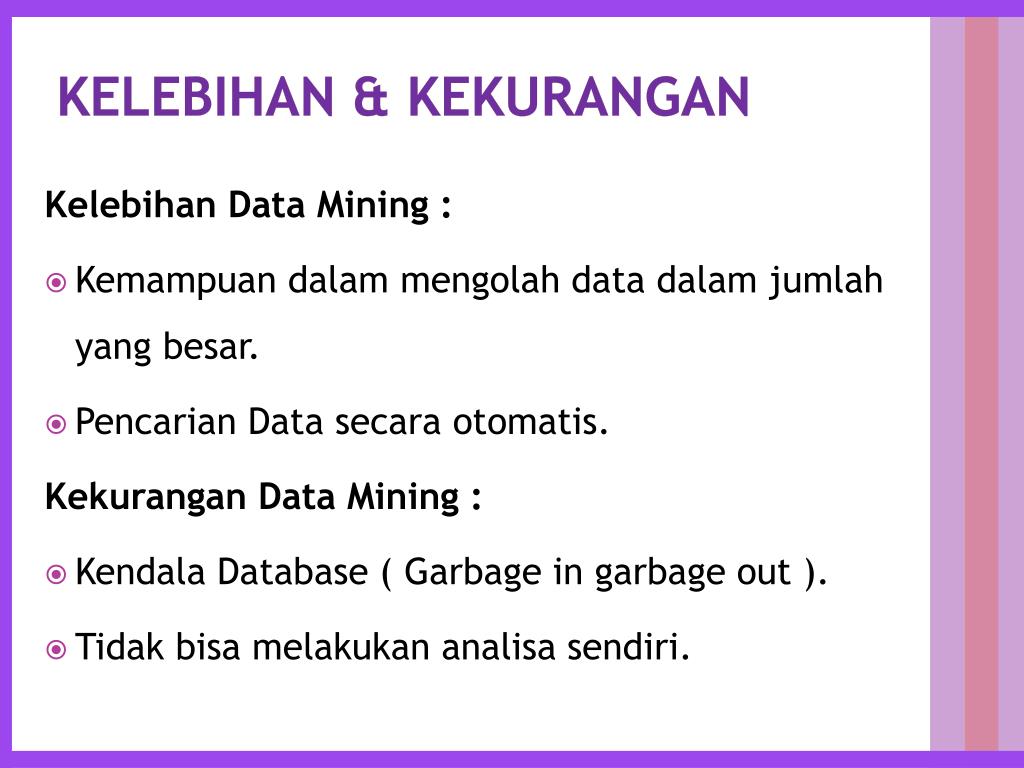 KELEBIHAN & KEKURANGAN

Kelebihan Data Mining :

Kemampuan dalam mengolah data dalam jumlah yang besar.

Pencarian Data secara otomatis.

Kekurangan Data Mining :

Kendala Database ( Garbage in garbage out ).

Tidak bisa melakukan analisa sendiri.